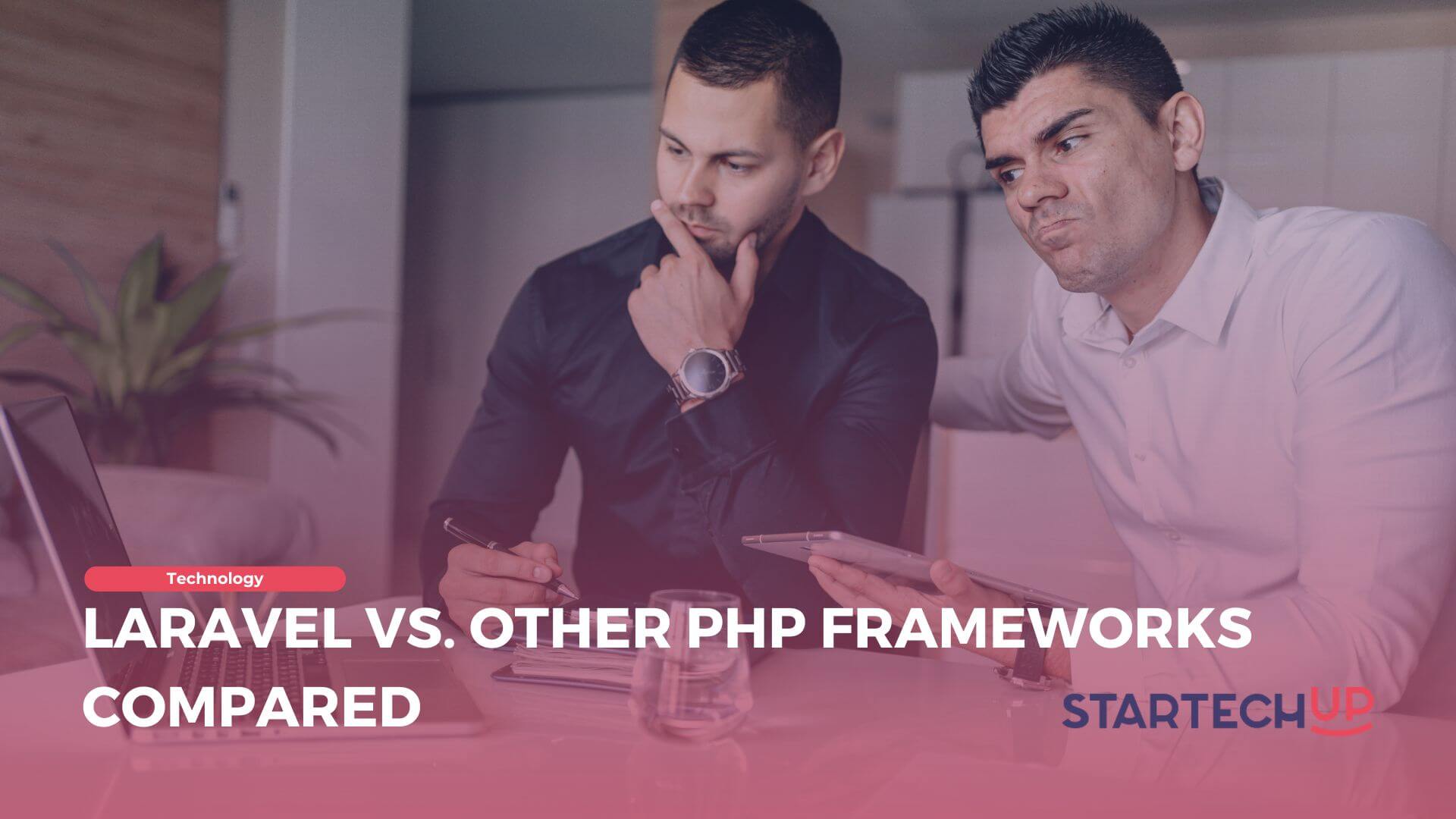 Technology

LARAVEL VS. OTHER PHP FRAMEWORKS COMPARED

STARTECHUP